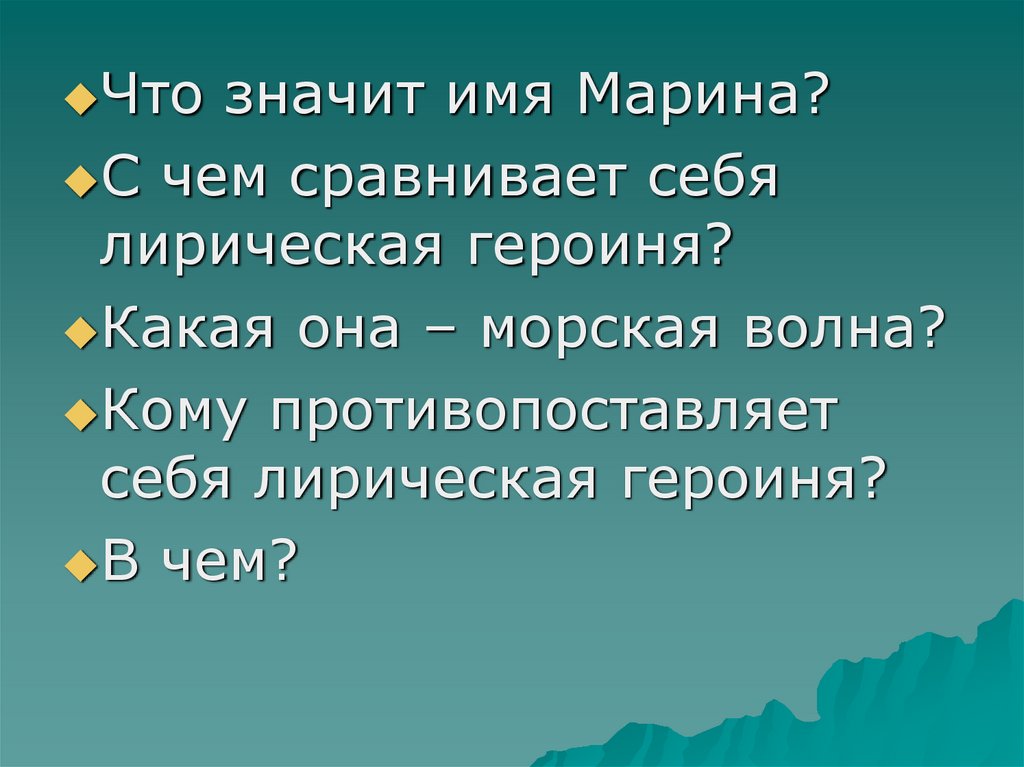 Что значит имя Марина?

С чем сравнивает себя лирическая героиня?

Какая она – морская волна?

Кому противопоставляет себя лирическая героиня?

В чем?